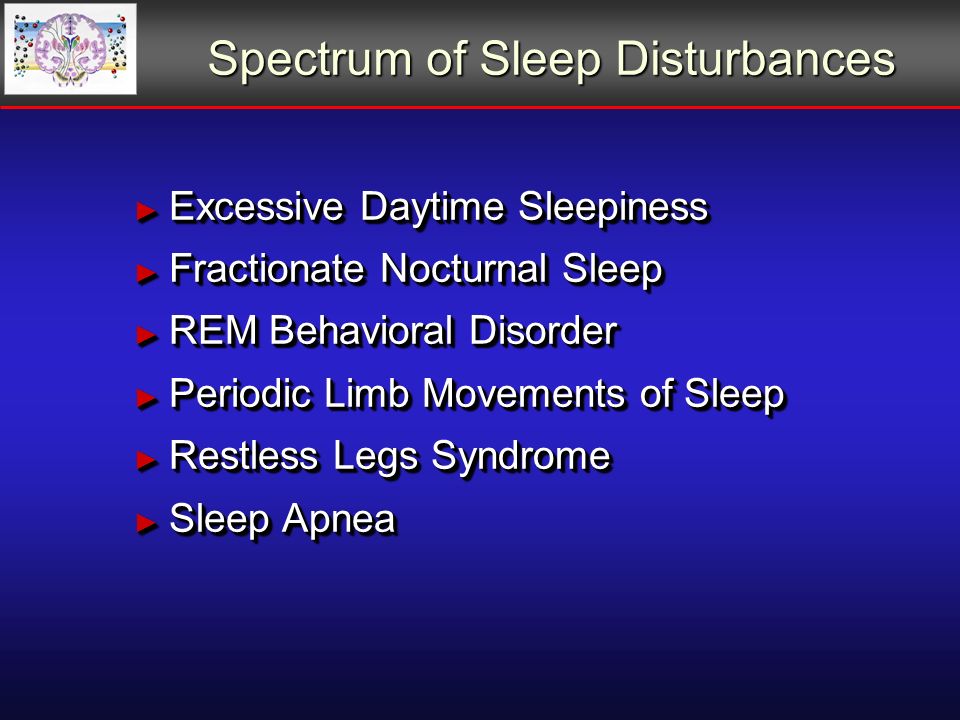 Spectrum of Sleep Disturbances

► Excessive Daytime Sleepiness
► Fractionate Nocturnal Sleep
► REM Behavioral Disorder
► Periodic Limb Movements of Sleep
► Restless Legs Syndrome
► Sleep Apnea